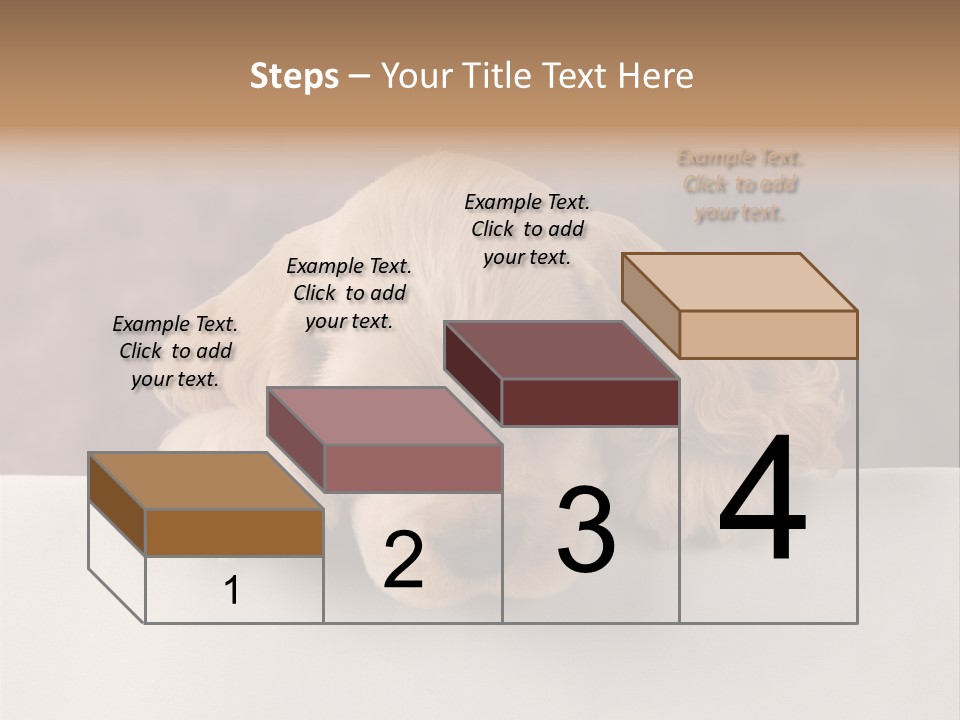 Steps – Your Title Text Here

Example Text. Click to add your text.

Example Text. Click to add your text.

Example Text. Click to add your text.

Example Text. Click to add your text.

1

2

3

4